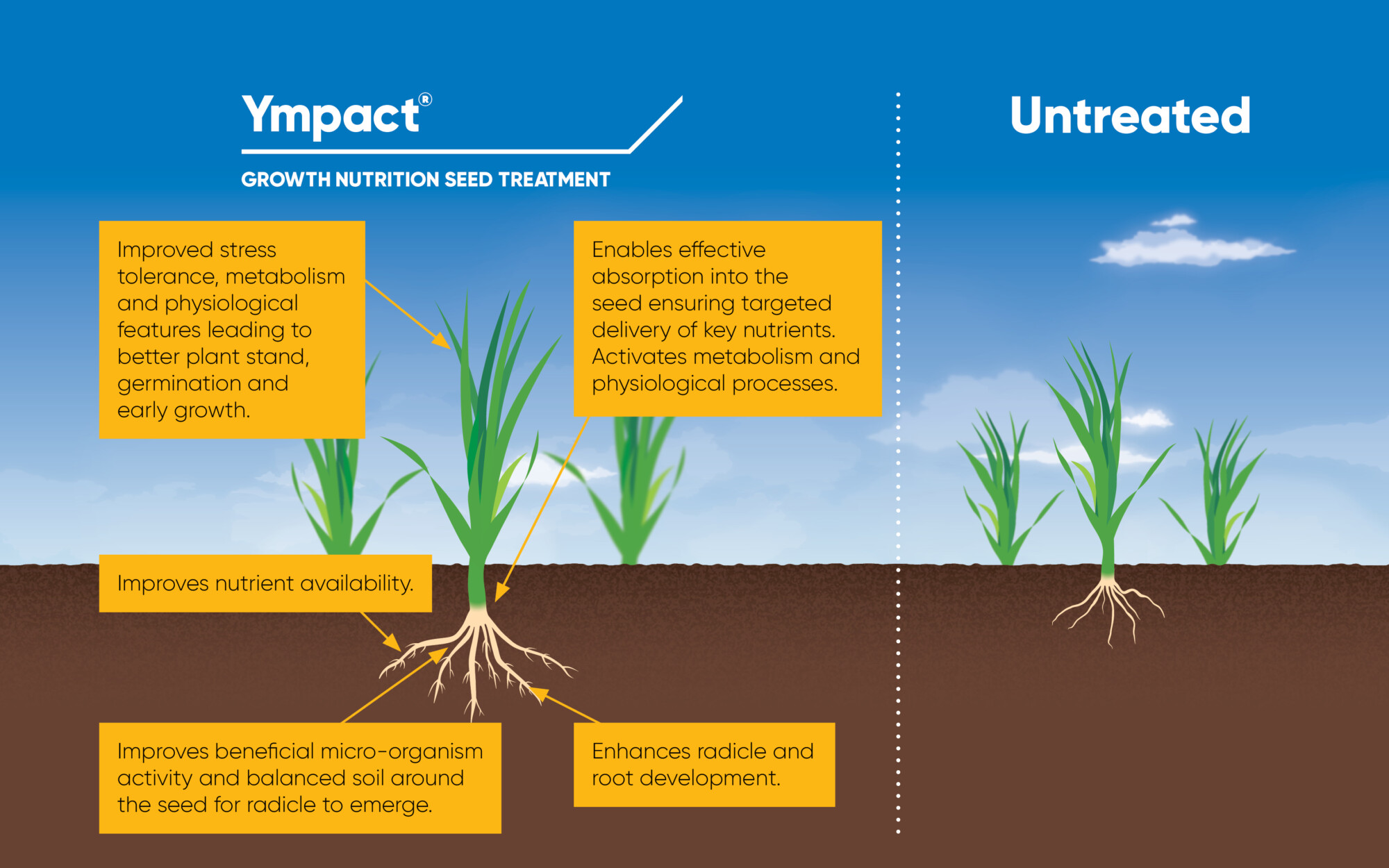 Ympact®

GROWTH NUTRITION SEED TREATMENT

Untreated

Improved stress tolerance, metabolism and physiological features leading to better plant stand, germination and early growth.

Enables effective absorption into the seed ensuring targeted delivery of key nutrients. Activates metabolism and physiological processes.

Improves nutrient availability.

Improves beneficial micro-organism activity and balanced soil around the seed for radicle to emerge.

Enhances radicle and root development.